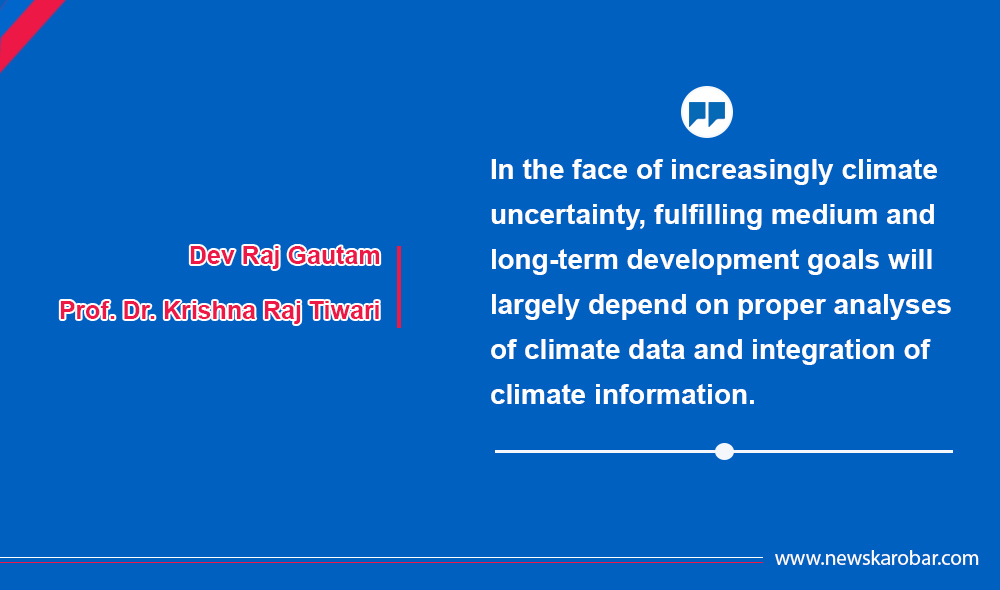 Dev Raj Gautam

Prof. Dr. Krishna Raj Tiwari

In the face of increasingly climate uncertainty, fulfilling medium and long-term development goals will largely depend on proper analyses of climate data and integration of climate information.

www.newskarobar.com